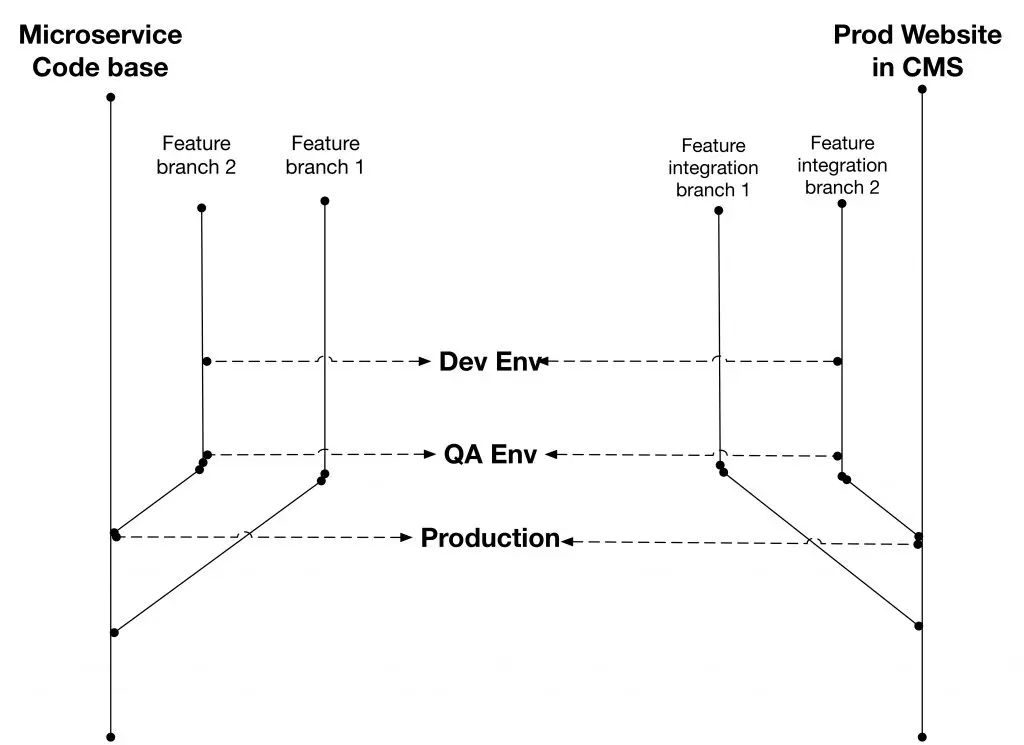 Microservice Code base

Prod Website in CMS

Feature branch 2

Feature branch 1

Feature integration branch 1

Feature integration branch 2

Dev Env

QA Env

Production